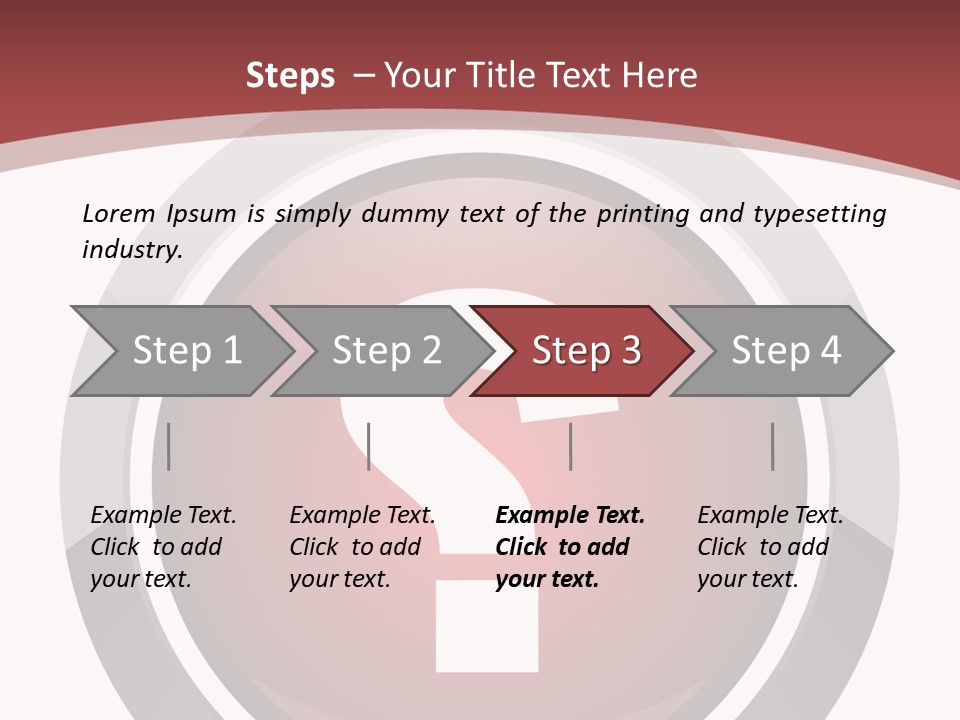 Steps – Your Title Text Here

Lorem Ipsum is simply dummy text of the printing and typesetting industry.

Step 1

Step 2

Step 3

Step 4

Example Text. Click to add your text.

Example Text. Click to add your text.

Example Text. Click to add your text.

Example Text. Click to add your text.